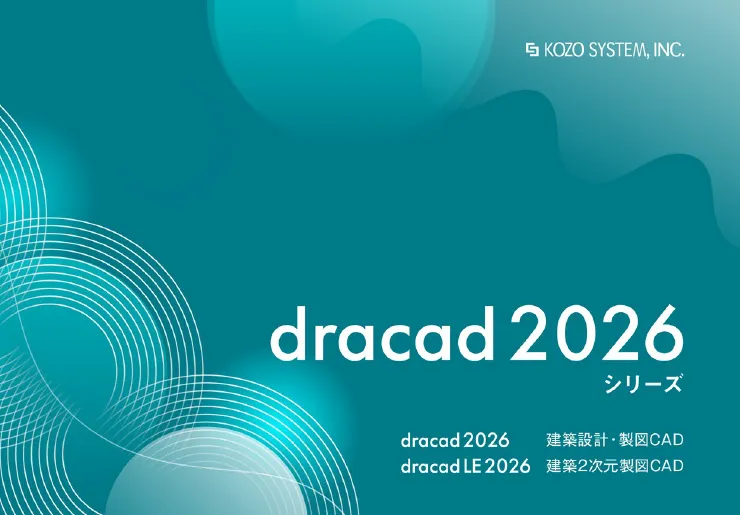 KOZO SYSTEM, INC.

dracad 2026
シリーズ

dracad 2026 建築設計・製図CAD
dracad LE 2026 建築2次元製図CAD